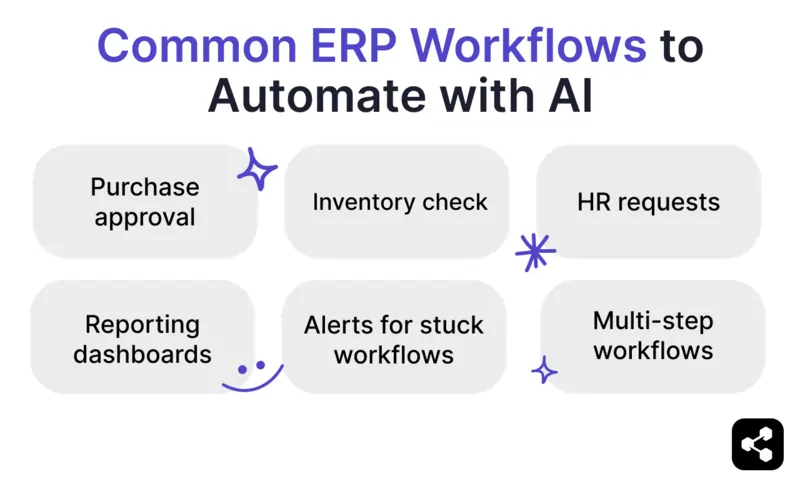 Common ERP Workflows to Automate with AI

Purchase approval

Inventory check

HR requests

Reporting dashboards

Alerts for stuck workflows

Multi-step workflows